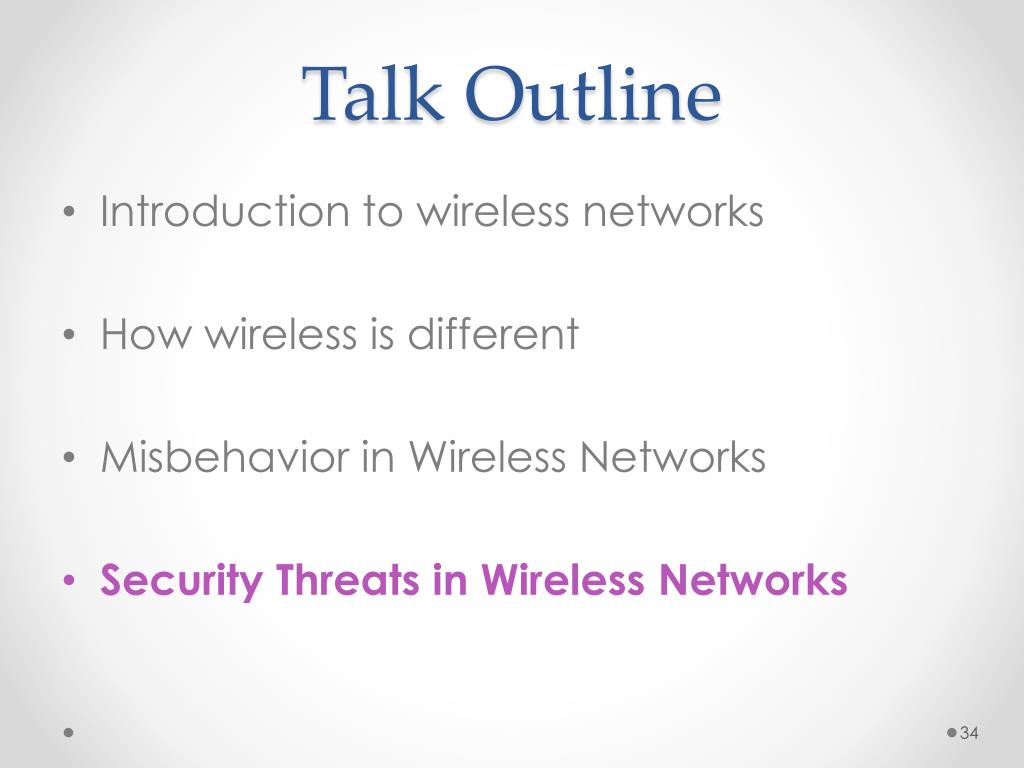 Talk Outline

• Introduction to wireless networks

• How wireless is different

• Misbehavior in Wireless Networks

• Security Threats in Wireless Networks

34